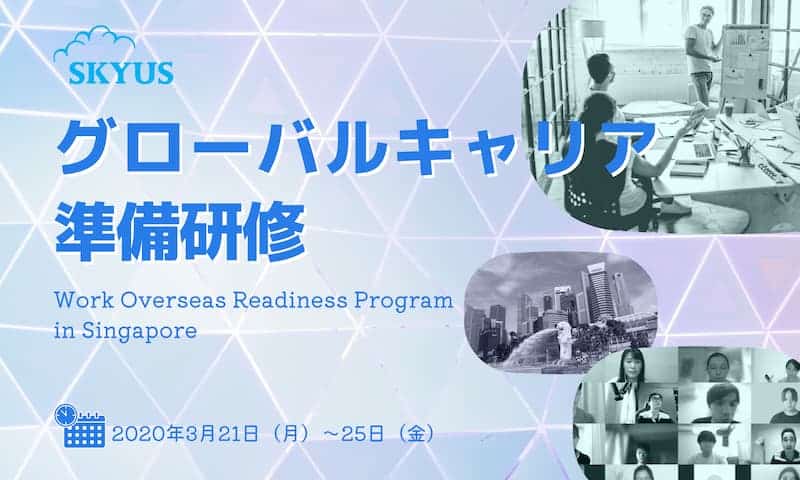 SKYUS

グローバルキャリア
準備研修

Work Overseas Readiness Program
in Singapore

2020年3月21日（月）～25日（金）